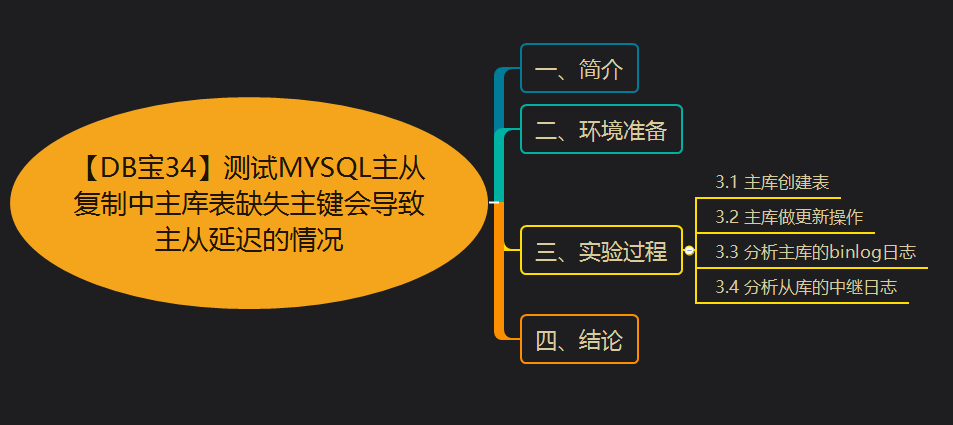 【DB宝34】测试MYSQL主从复制中主库表缺失主键会导致主从延迟的情况

一、简介

二、环境准备

三、实验过程

3.1 主库创建表

3.2 主库做更新操作

3.3 分析主库的binlog日志

3.4 分析从库的中继日志

四、结论